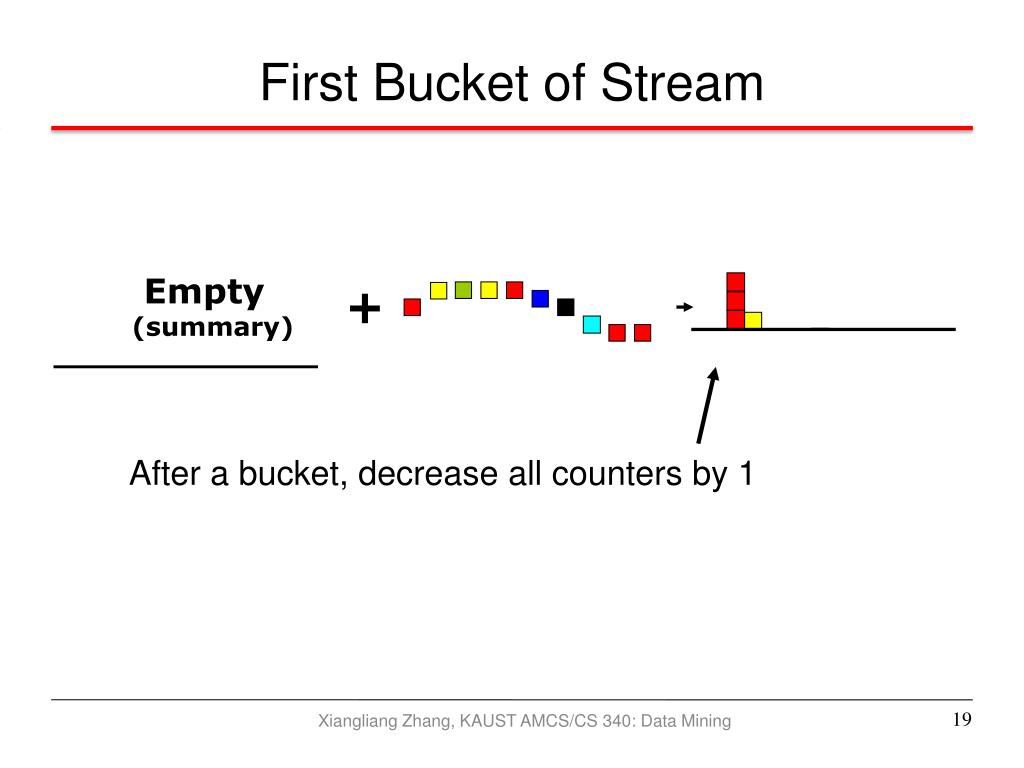 First Bucket of Stream

Empty
(summary)

+

After a bucket, decrease all counters by 1

Xiangliang Zhang, KAUST AMCS/CS 340: Data Mining

19